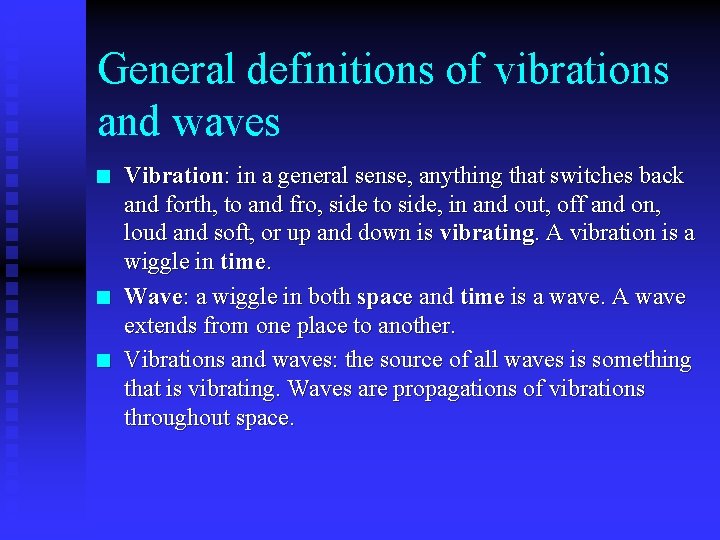 General definitions of vibrations and waves

• Vibration: in a general sense, anything that switches back and forth, to and fro, side to side, in and out, off and on, loud and soft, or up and down is vibrating. A vibration is a wiggle in time.

• Wave: a wiggle in both space and time is a wave. A wave extends from one place to another.

• Vibrations and waves: the source of all waves is something that is vibrating. Waves are propagations of vibrations throughout space.